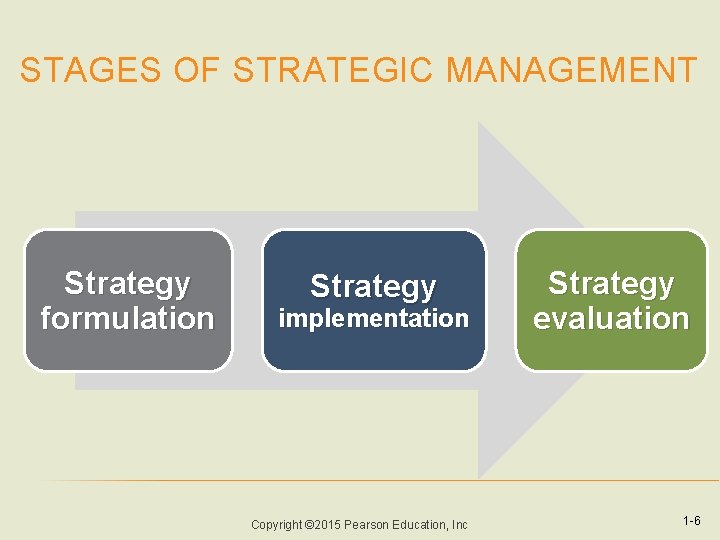 STAGES OF STRATEGIC MANAGEMENT

Strategy formulation

Strategy implementation

Strategy evaluation

Copyright ©2015 Pearson Education, Inc

1-6